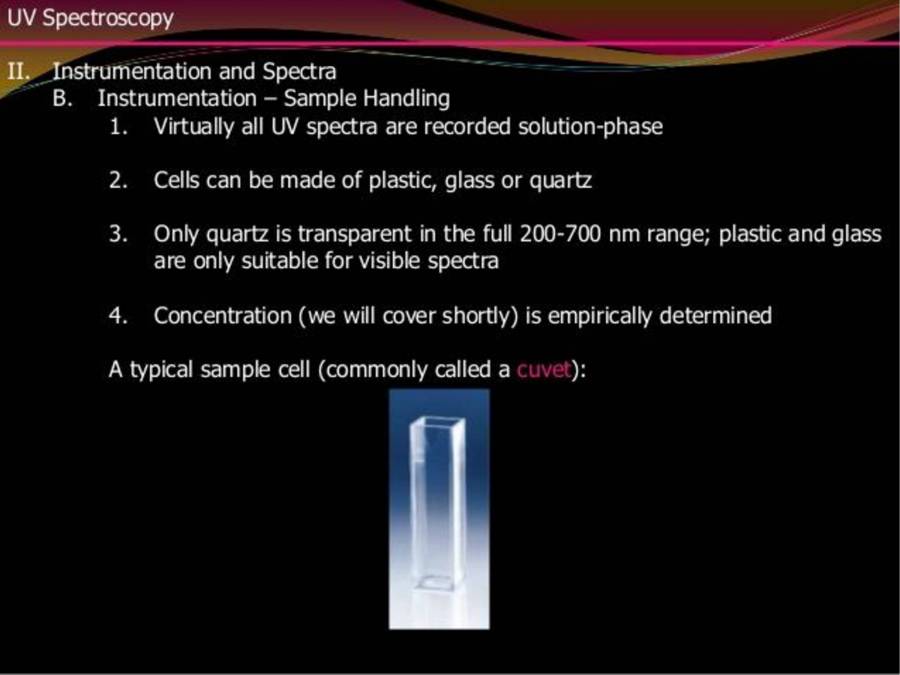 UV Spectroscopy

II. Instrumentation and Spectra
B. Instrumentation – Sample Handling
1. Virtually all UV spectra are recorded solution-phase

2. Cells can be made of plastic, glass or quartz

3. Only quartz is transparent in the full 200-700 nm range; plastic and glass are only suitable for visible spectra

4. Concentration (we will cover shortly) is empirically determined

A typical sample cell (commonly called a cuvet):